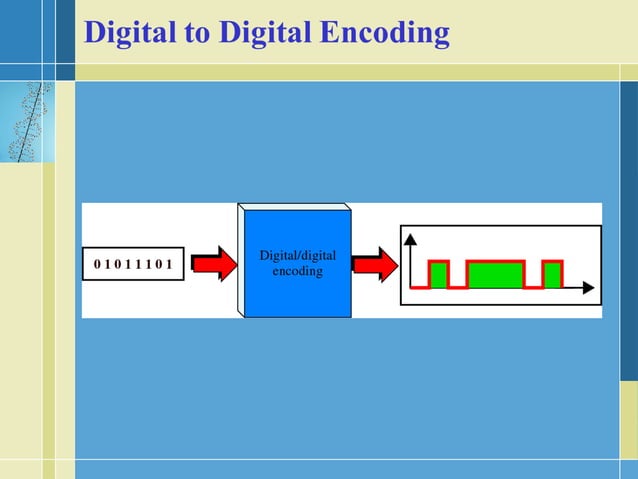 Digital to Digital Encoding

0 1 0 1 1 1 0 1

Digital/digital encoding